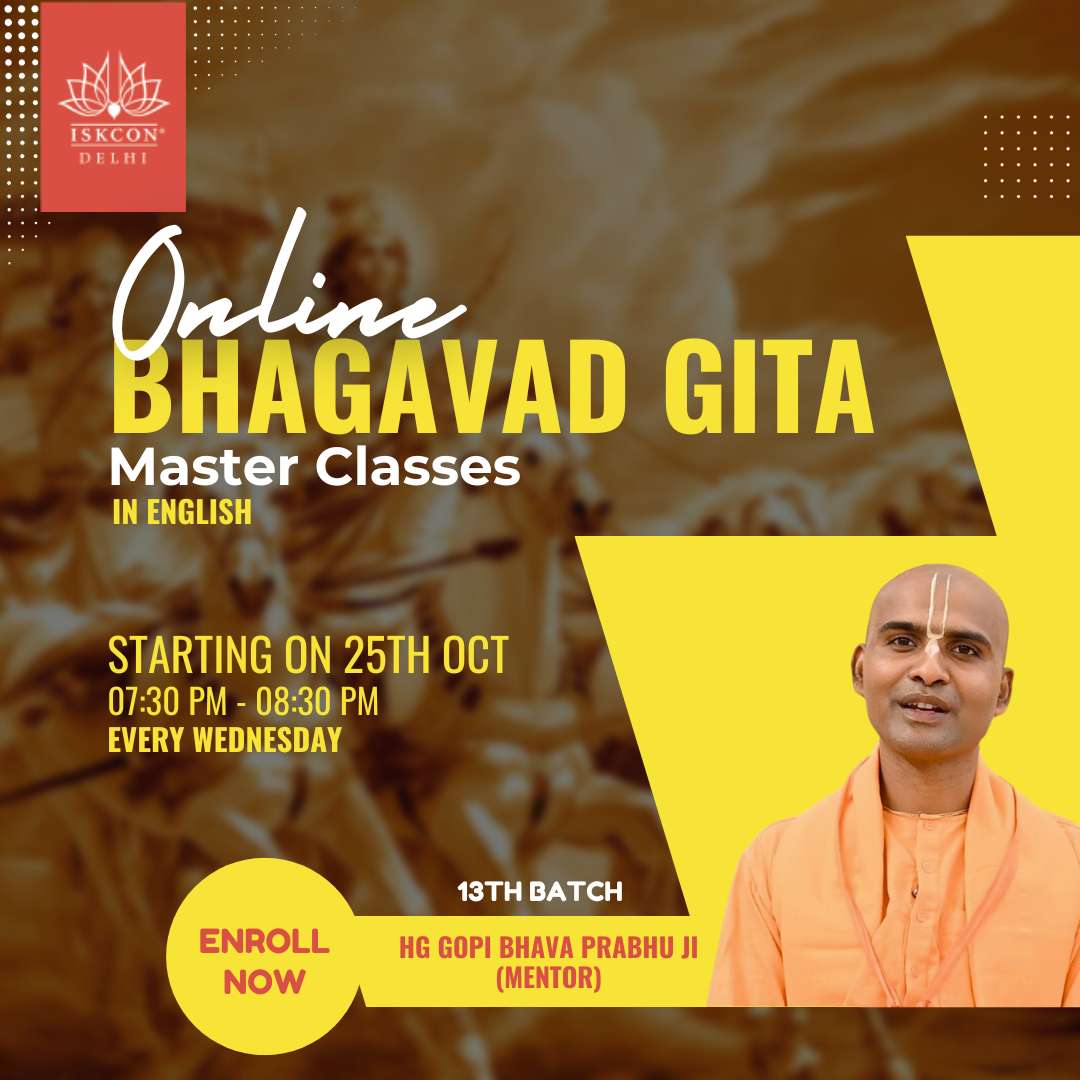 ISKCON®
DELHI

Online
BHAGAVAD GITA
Master Classes
IN ENGLISH

STARTING ON 25TH OCT
07:30 PM - 08:30 PM
EVERY WEDNESDAY

13TH BATCH

ENROLL NOW

HG GOPI BHAVA PRABHU JI
(MENTOR)